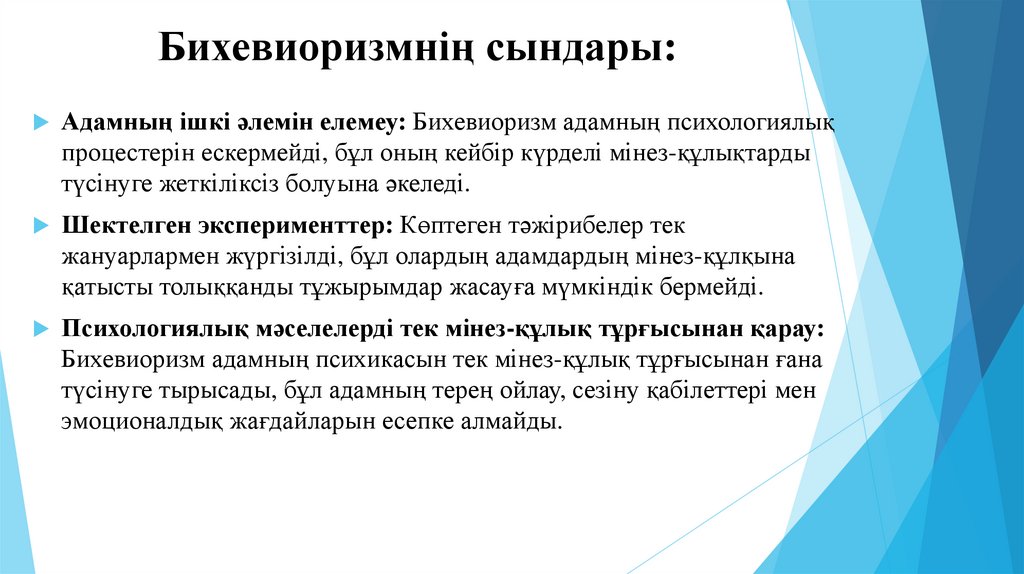 Бихевиоризмнің сындары:

Адамның ішкі әлемін елемеу: Бихевиоризм адамның психологиялық процестерін ескермейді, бұл оның кейбір күрделі мінез-құлықтарды түсінуге жеткіліксіз болуына әкеледі.

Шектелген эксперименттер: Көптеген тәжірибелер тек жануарлармен жүргізілді, бұл олардың адамдардың мінез-құлқына қатысты толыққанды тұжырымдар жасауға мүмкіндік бермейді.

Психологиялық мәселелерді тек мінез-құлық тұрғысынан қарау: Бихевиоризм адамның психикасын тек мінез-құлық тұрғысынан ғана түсінуге тырысады, бұл адамның терең ойлау, сезіну қабілеттері мен эмоционалдық жағдайларын есепке алмайды.